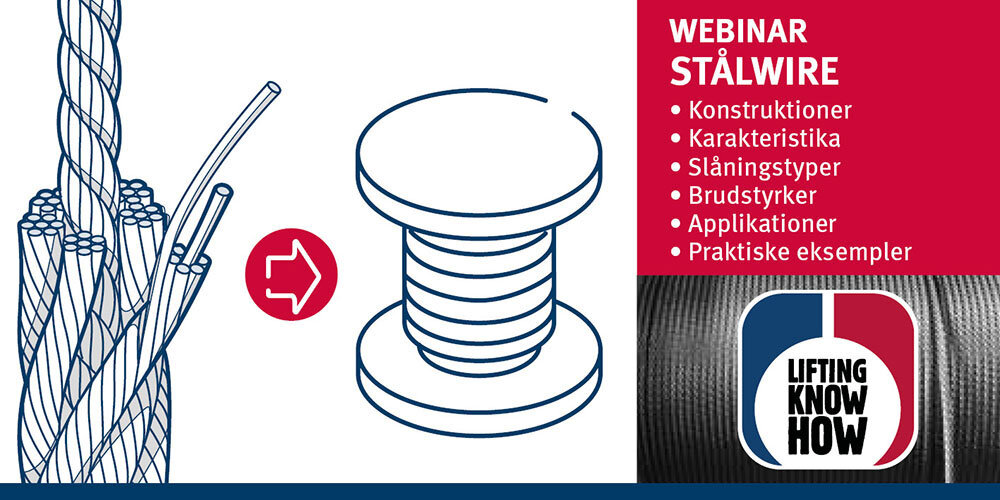 WEBINAR
STÅLWIRE

• Konstruktioner
• Karakteristika
• Slåningstyper
• Brudstyrker
• Applikationer
• Praktiske eksempler

LIFTING
KNOW
HOW